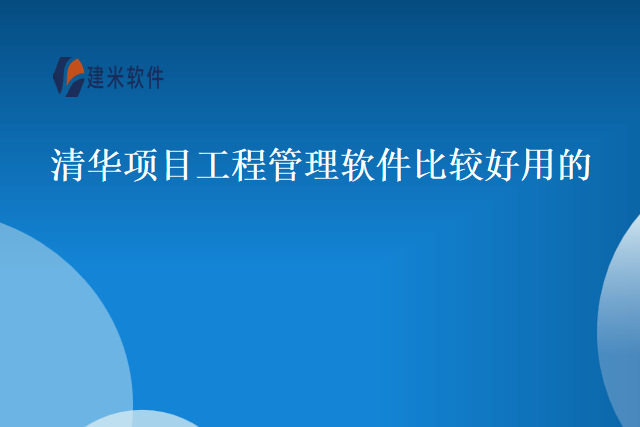 建米软件

清华项目工程管理软件比较好用的